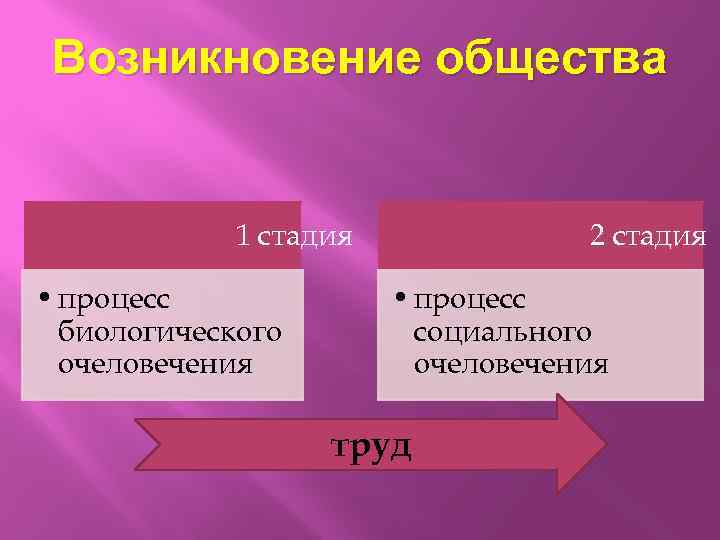 Возникновение общества

1 стадия

• процесс биологического очеловечения

2 стадия

• процесс социального очеловечения

труд